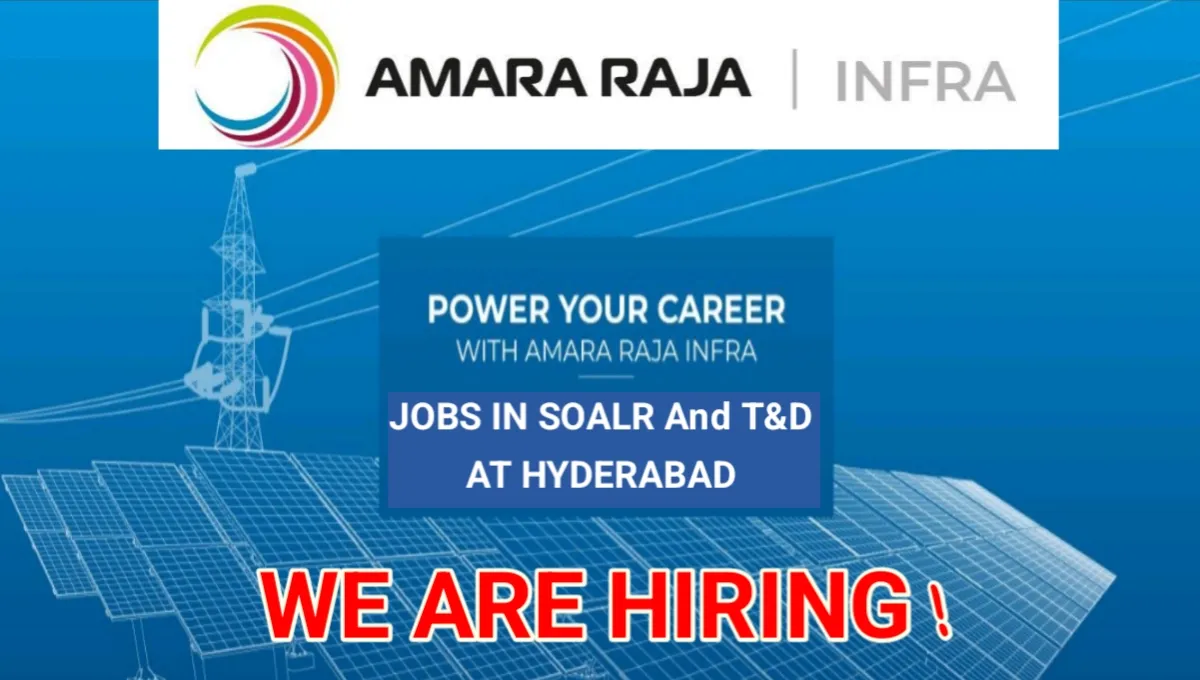 AMARA RAJA | INFRA

POWER YOUR CAREER
WITH AMARA RAJA INFRA

JOBS IN SOALR And T&D
AT HYDERABAD

WE ARE HIRING !